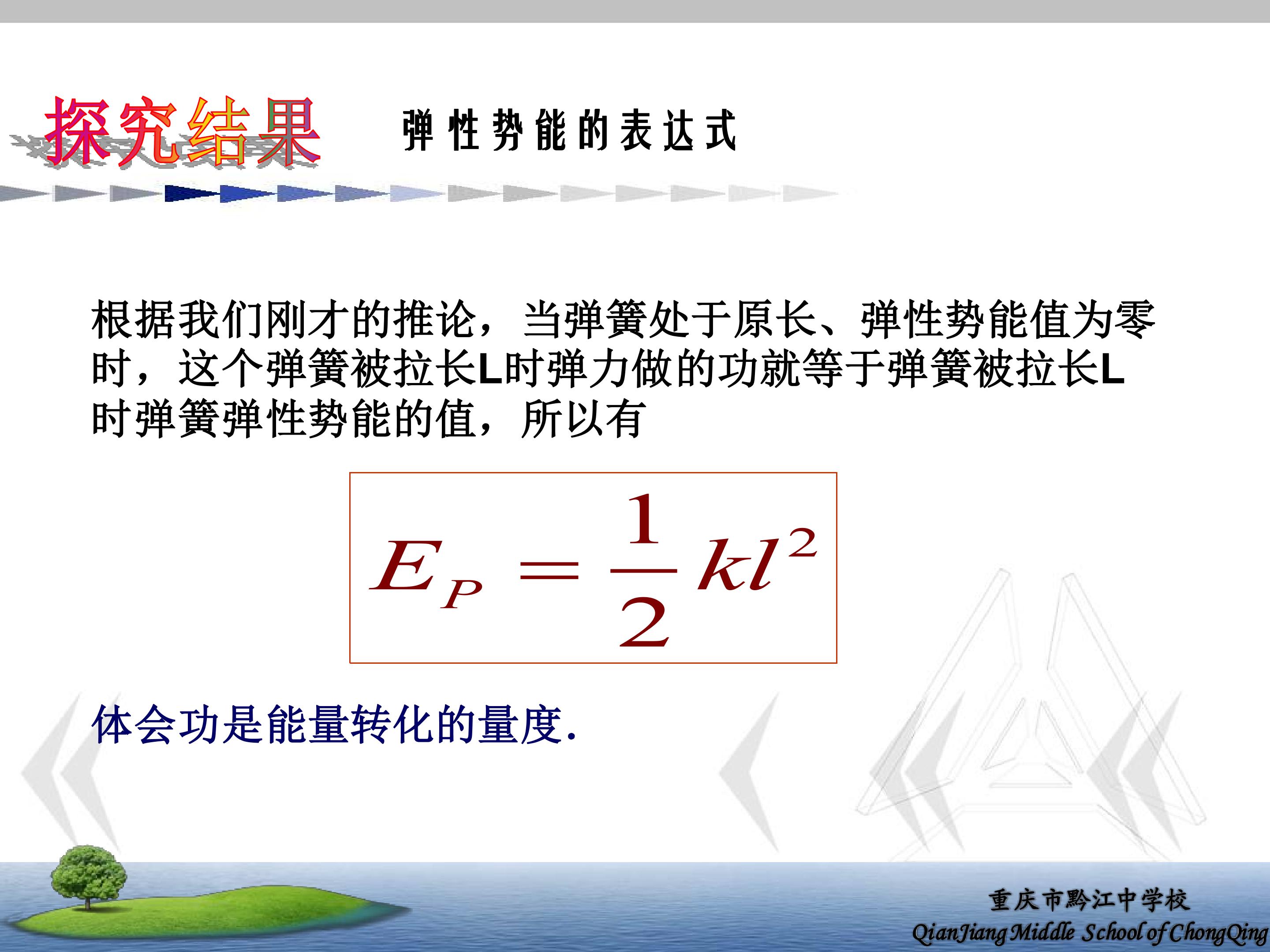 探究结果

弹性势能的表达式

根据我们刚才的推论，当弹簧处于原长、弹性势能值为零时，这个弹簧被拉长L时弹力做的功就等于弹簧被拉长L时弹簧弹性势能的值，所以有

$E_P = \frac{1}{2}kl^2$

体会功是能量转化的量度.

重庆市黔江中学校
QianJiang Middle School of ChongQing